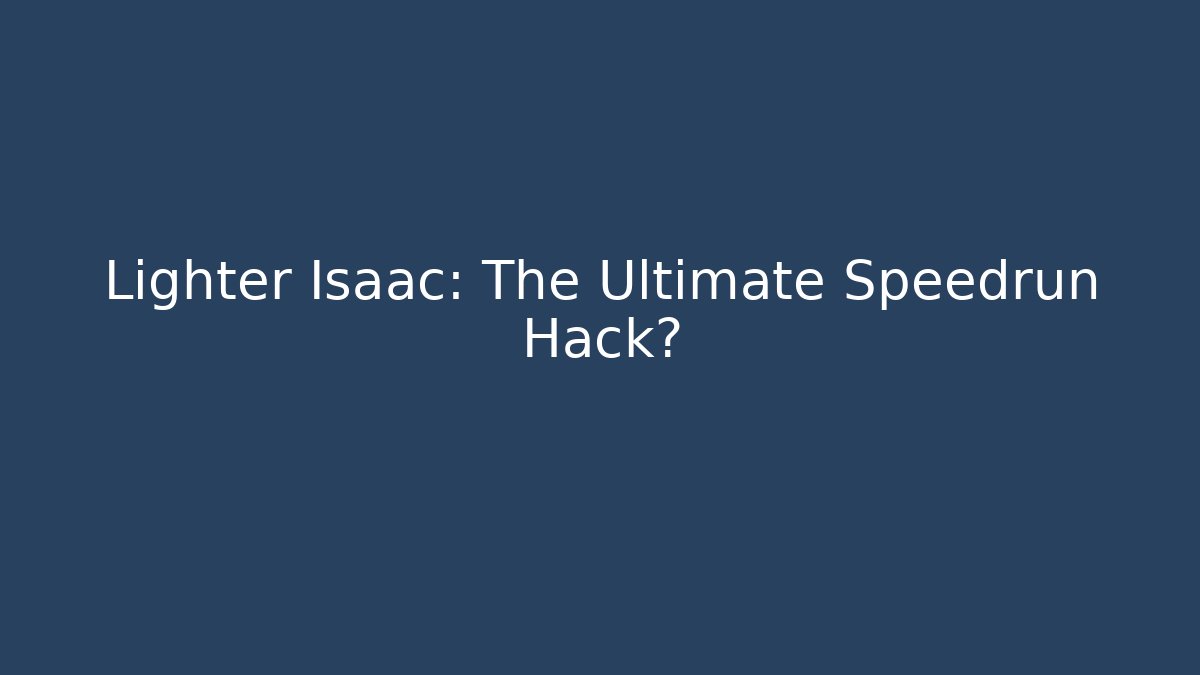 Lighter Isaac: The Ultimate Speedrun Hack?